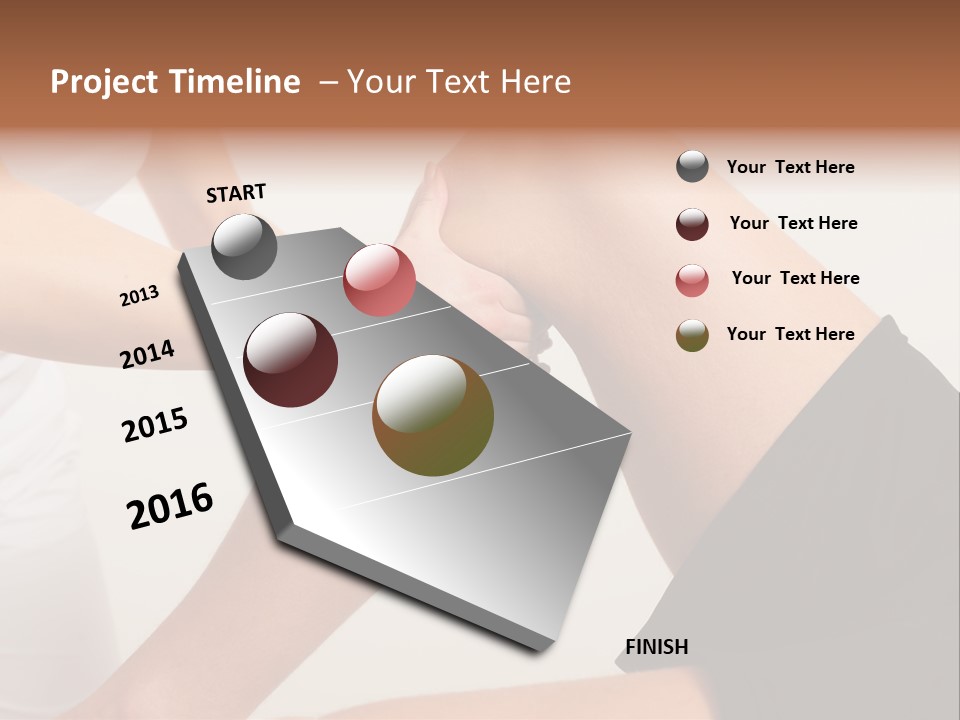 Project Timeline – Your Text Here

START

2013

2014

2015

2016

FINISH

Your Text Here

Your Text Here

Your Text Here

Your Text Here